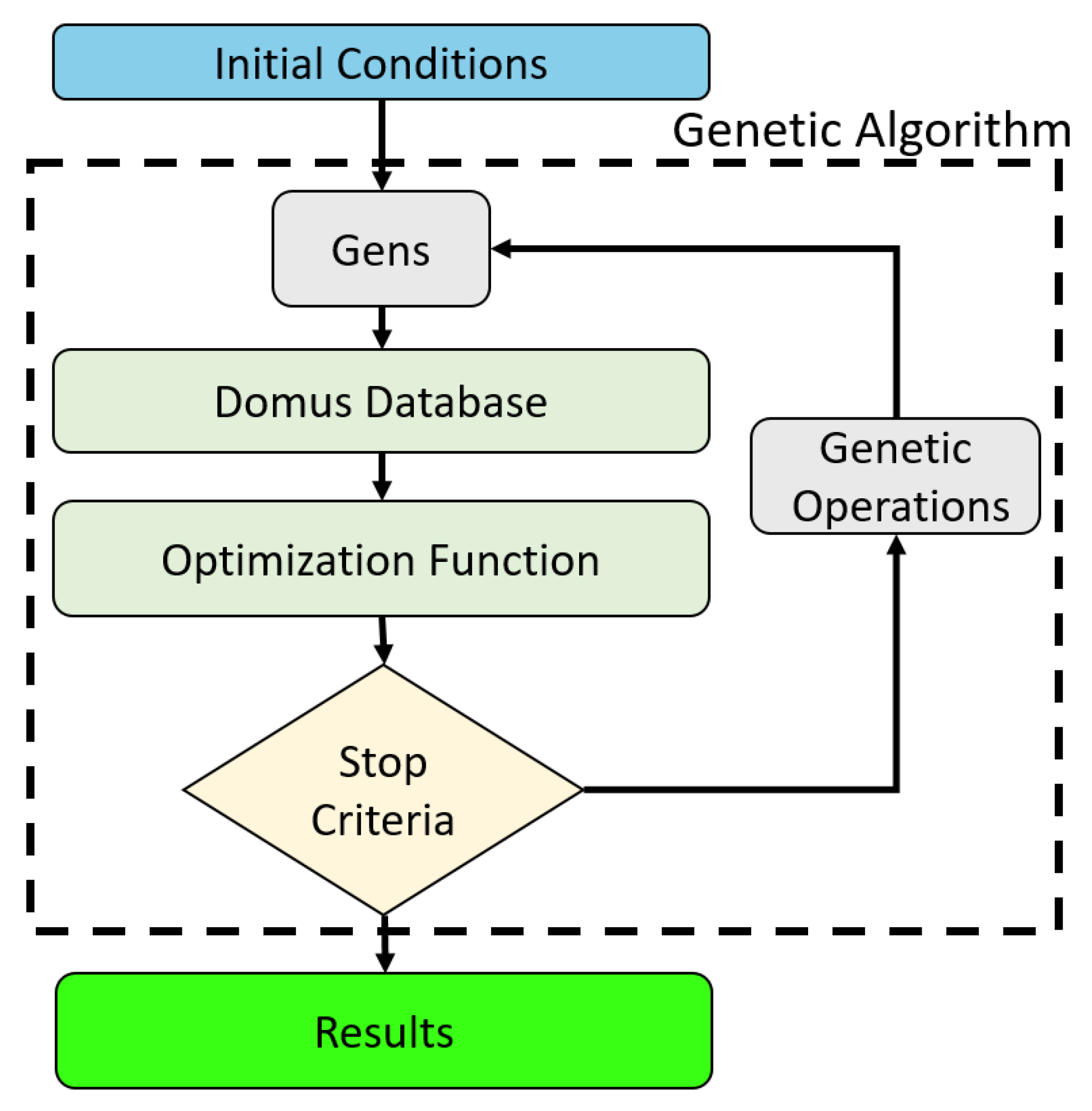 Initial Conditions

Genetic Algorithm

Gens

Domus Database

Genetic Operations

Optimization Function

Stop Criteria

Results